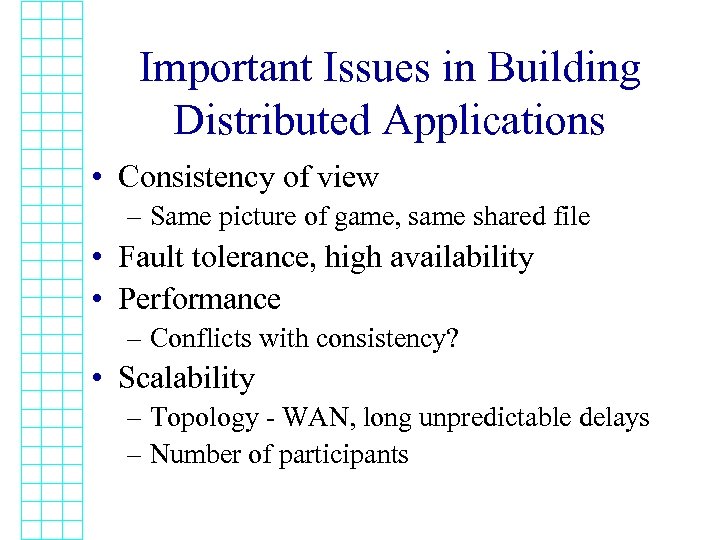 Important Issues in Building Distributed Applications

• Consistency of view
– Same picture of game, same shared file
• Fault tolerance, high availability
• Performance
– Conflicts with consistency?
• Scalability
– Topology - WAN, long unpredictable delays
– Number of participants